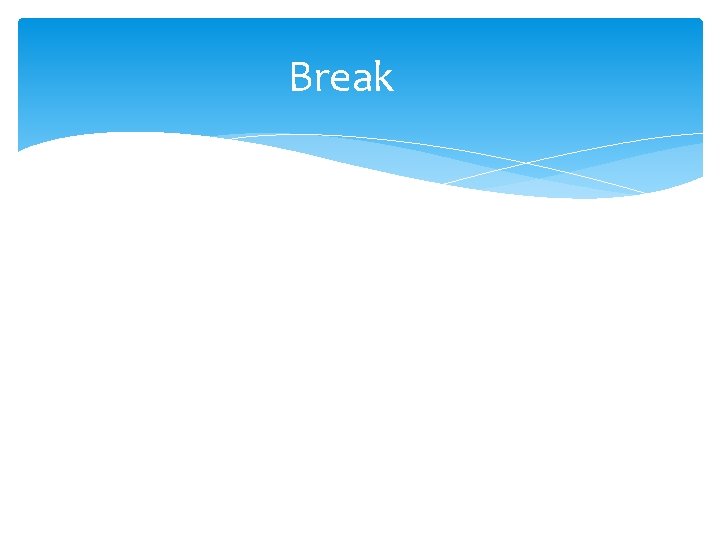 Break